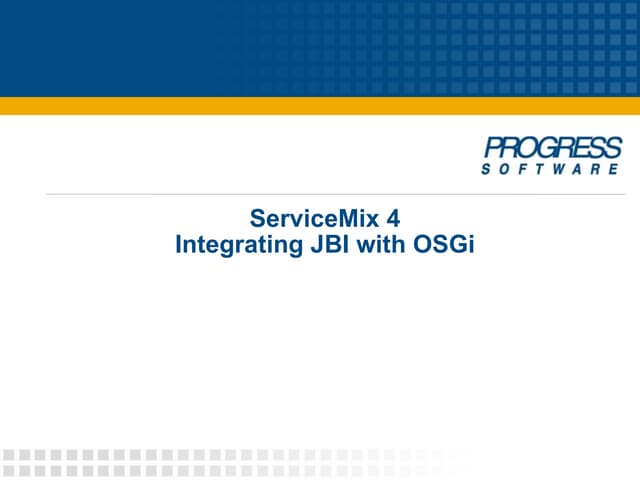 PROGRESS
SOFTWARE

ServiceMix 4
Integrating JBI with OSGi